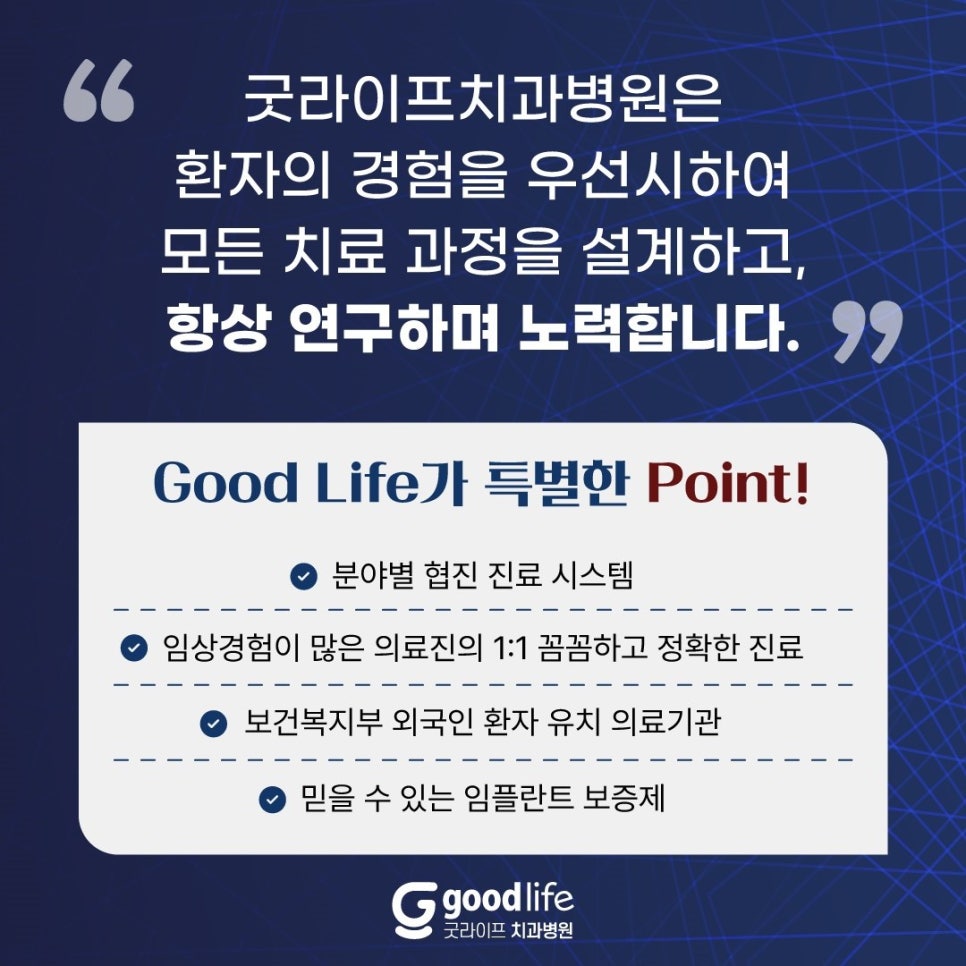 “ 굿라이프치과병원은
환자의 경험을 우선시하여
모든 치료 과정을 설계하고,
항상 연구하며 노력합니다. ”

Good Life가 특별한 Point!

분야별 협진 진료 시스템

임상경험이 많은 의료진의 1:1 꼼꼼하고 정확한 진료

보건복지부 외국인 환자 유치 의료기관

믿을 수 있는 임플란트 보증제

G goodlife
굿라이프 치과병원